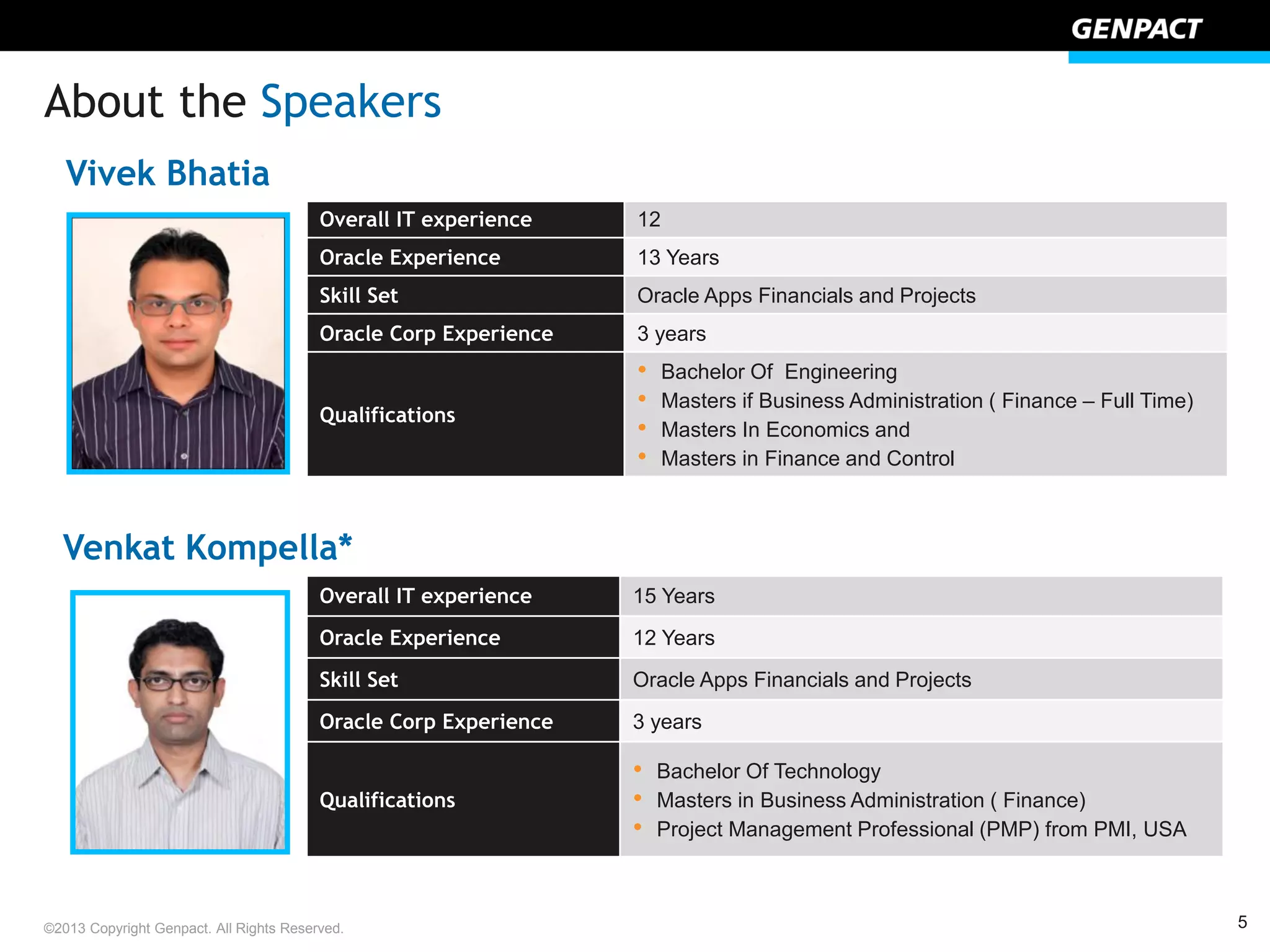 GENPACT

About the Speakers

Vivek Bhatia

| Overall IT experience | 12 |
|---|---|
| Oracle Experience | 13 Years |
| Skill Set | Oracle Apps Financials and Projects |
| Oracle Corp Experience | 3 years |
| Qualifications | • Bachelor Of Engineering • Masters if Business Administration ( Finance – Full Time) • Masters In Economics and • Masters in Finance and Control |

Venkat Kompella*

| Overall IT experience | 15 Years |
|---|---|
| Oracle Experience | 12 Years |
| Skill Set | Oracle Apps Financials and Projects |
| Oracle Corp Experience | 3 years |
| Qualifications | • Bachelor Of Technology • Masters in Business Administration ( Finance) • Project Management Professional (PMP) from PMI, USA |

©2013 Copyright Genpact. All Rights Reserved.

5